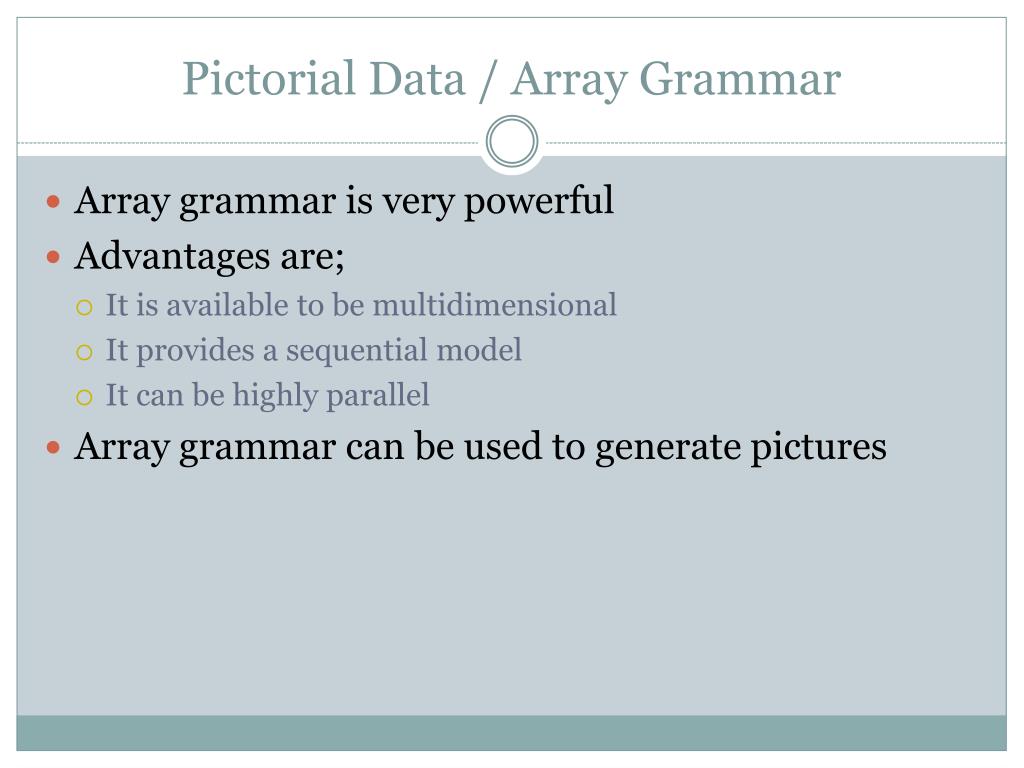 Pictorial Data / Array Grammar

- Array grammar is very powerful
- Advantages are;
  - It is available to be multidimensional
  - It provides a sequential model
  - It can be highly parallel
- Array grammar can be used to generate pictures